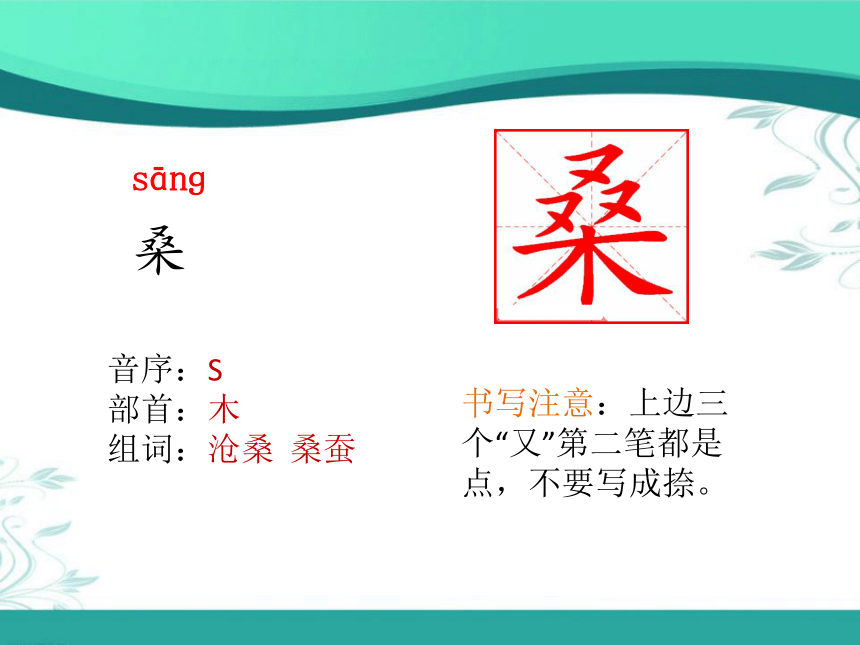 sāng

桑

桑

音序：S
部首：木
组词：沧桑 桑蚕

书写注意：上边三个“又”第二笔都是点，不要写成捺。